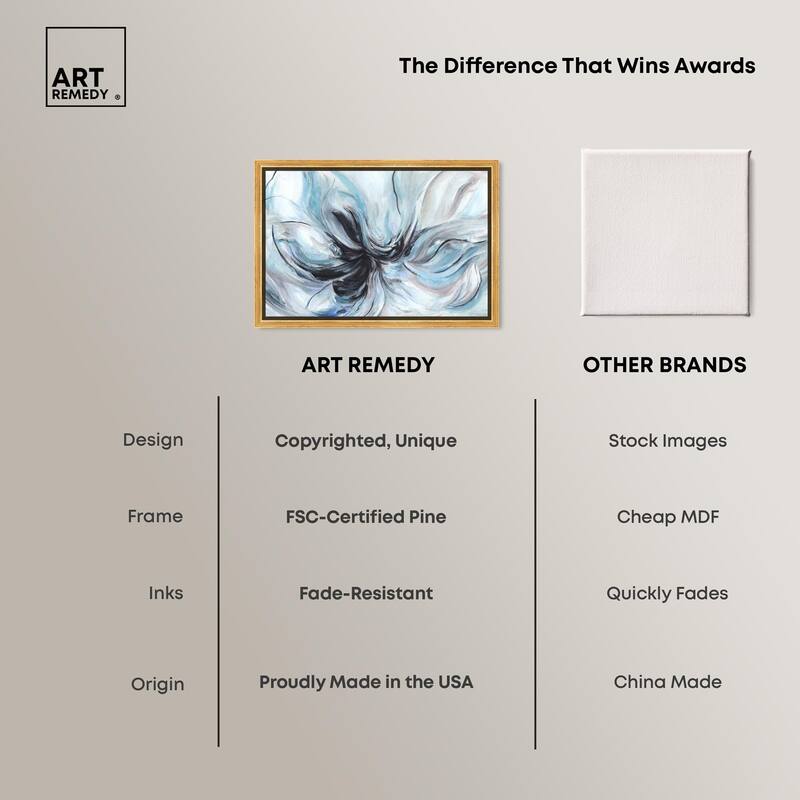 ART REMEDY ®

The Difference That Wins Awards

| | ART REMEDY | OTHER BRANDS |
|---|---|---|
| Design | Copyrighted, Unique | Stock Images |
| Frame | FSC-Certified Pine | Cheap MDF |
| Inks | Fade-Resistant | Quickly Fades |
| Origin | Proudly Made in the USA | China Made |